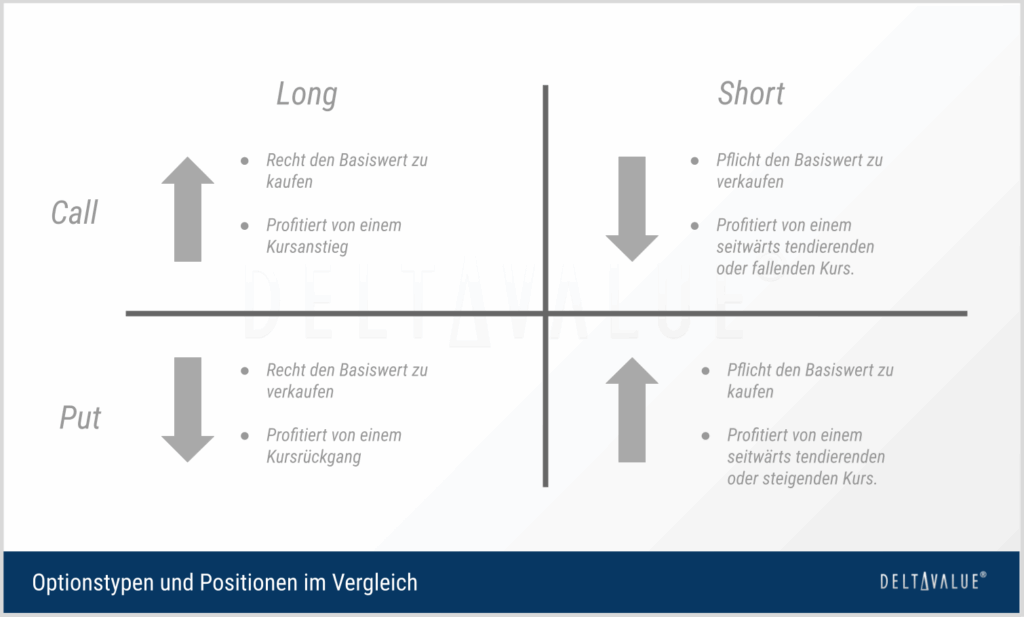 Long

Short

Call

- Recht den Basiswert zu kaufen
- Profitiert von einem Kursanstieg

- Pflicht den Basiswert zu verkaufen
- Profitiert von einem seitwärts tendierenden oder fallenden Kurs.

DELTAVALUE®

Put

- Recht den Basiswert zu verkaufen
- Profitiert von einem Kursrückgang

- Pflicht den Basiswert zu kaufen
- Profitiert von einem seitwärts tendierenden oder steigenden Kurs.

Optionstypen und Positionen im Vergleich

DELTAVALUE®